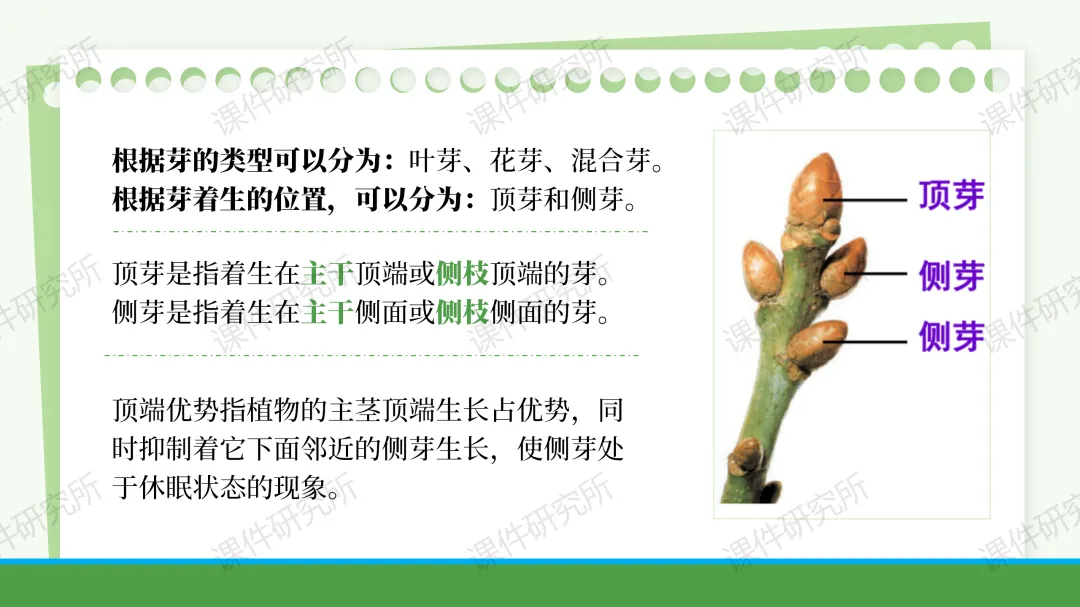 根据芽的类型可以分为：叶芽、花芽、混合芽。
根据芽着生的位置，可以分为：顶芽和侧芽。

顶芽是指着生在主干顶端或侧枝顶端的芽。
侧芽是指着生在主干侧面或侧枝侧面的芽。

顶端优势指植物的主茎顶端生长占优势，同时抑制着它下面邻近的侧芽生长，使侧芽处于休眠状态的现象。

顶芽
侧芽
侧芽

课件研究所